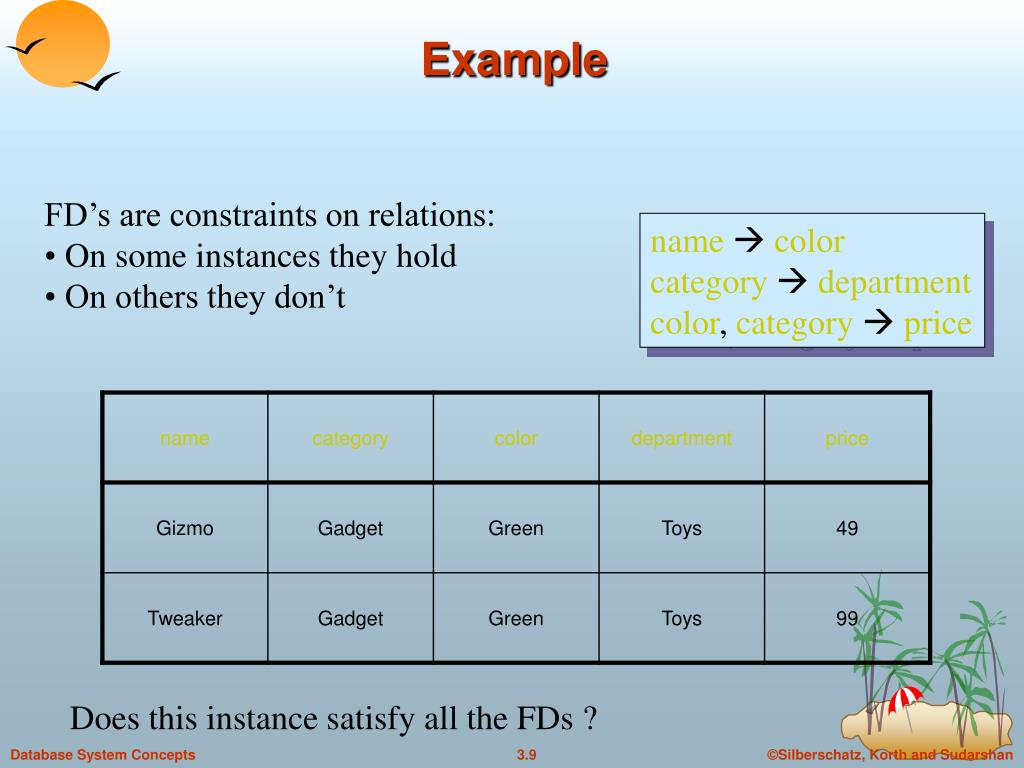 Example

FD's are constraints on relations:
• On some instances they hold
• On others they don't

name $\rightarrow$ color
category $\rightarrow$ department
color, category $\rightarrow$ price

| name | category | color | department | price |
|---|---|---|---|---|
| Gizmo | Gadget | Green | Toys | 49 |
| Tweaker | Gadget | Green | Toys | 99 |

Does this instance satisfy all the FDs ?

Database System Concepts 3.9 ©Silberschatz, Korth and Sudarshan